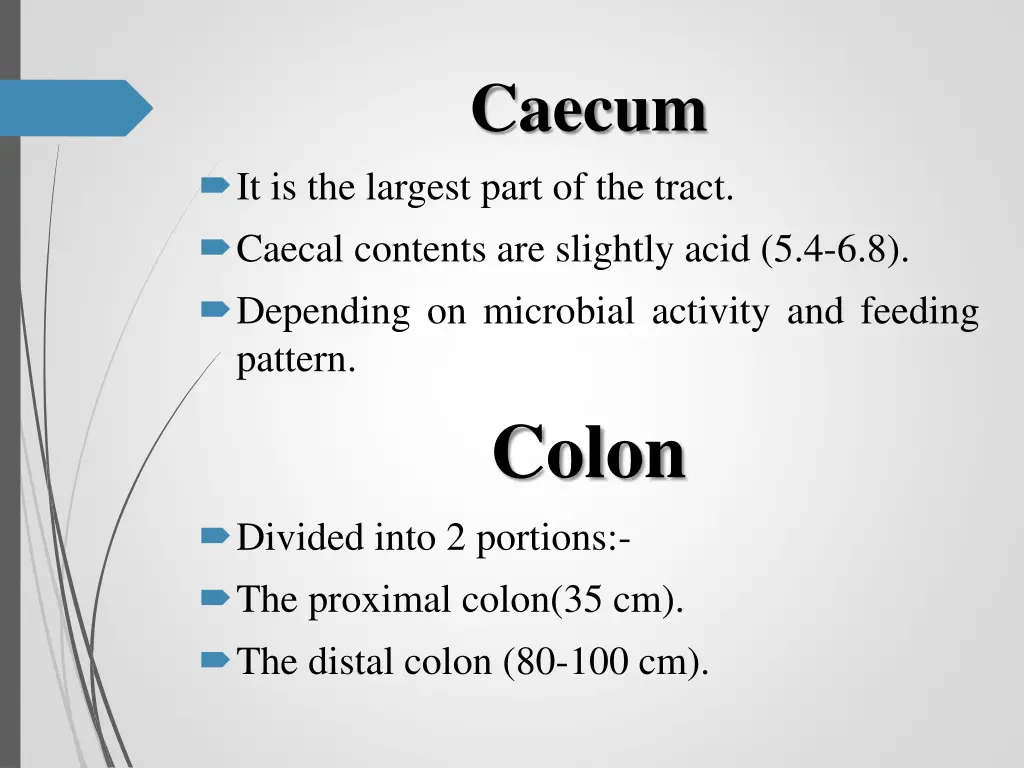 Caecum

It is the largest part of the tract.

Caecal contents are slightly acid (5.4-6.8).

Depending on microbial activity and feeding pattern.

Colon

Divided into 2 portions:-

The proximal colon(35 cm).

The distal colon (80-100 cm).